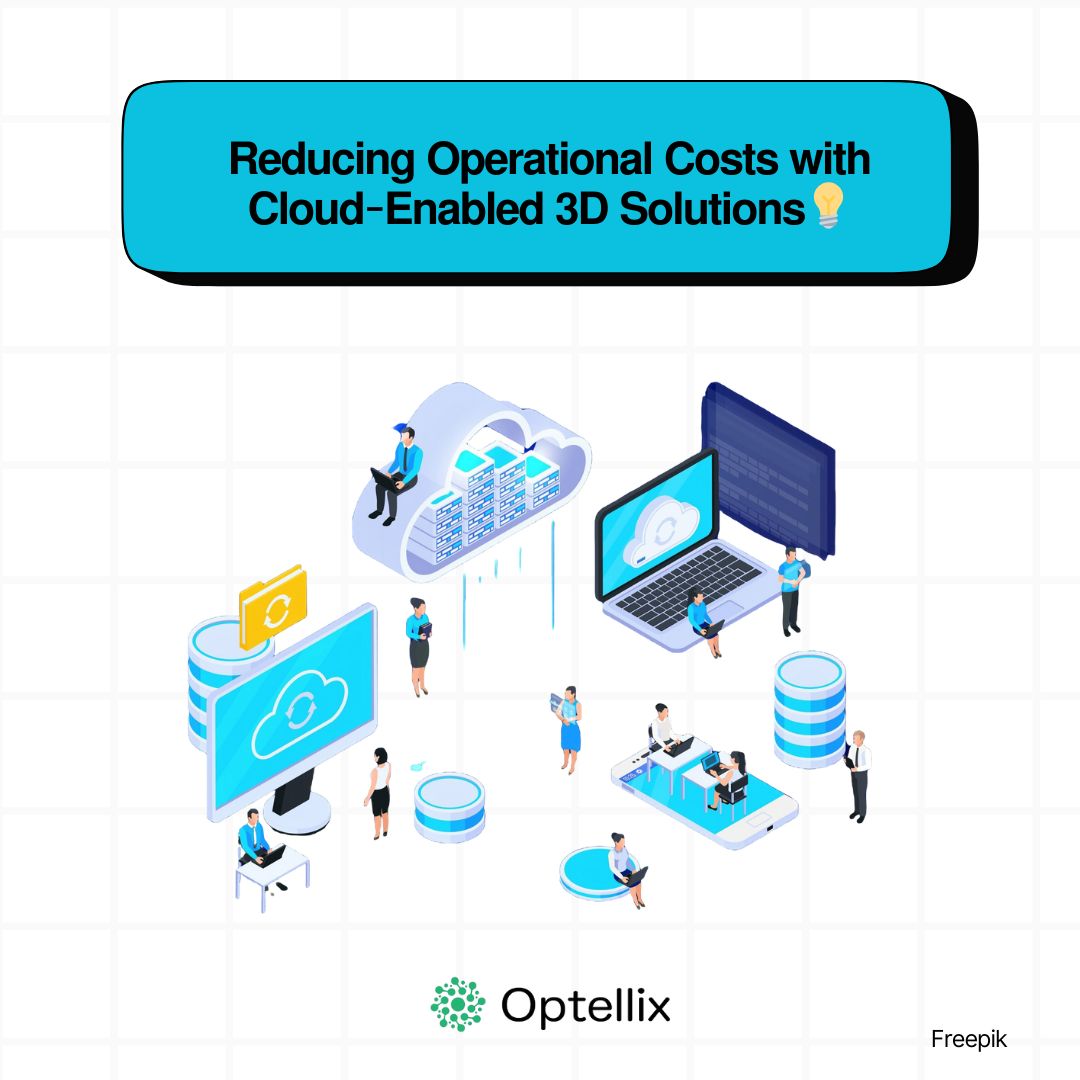 Reducing Operational Costs with Cloud-Enabled 3D Solutions💡

Optellix

Freepik